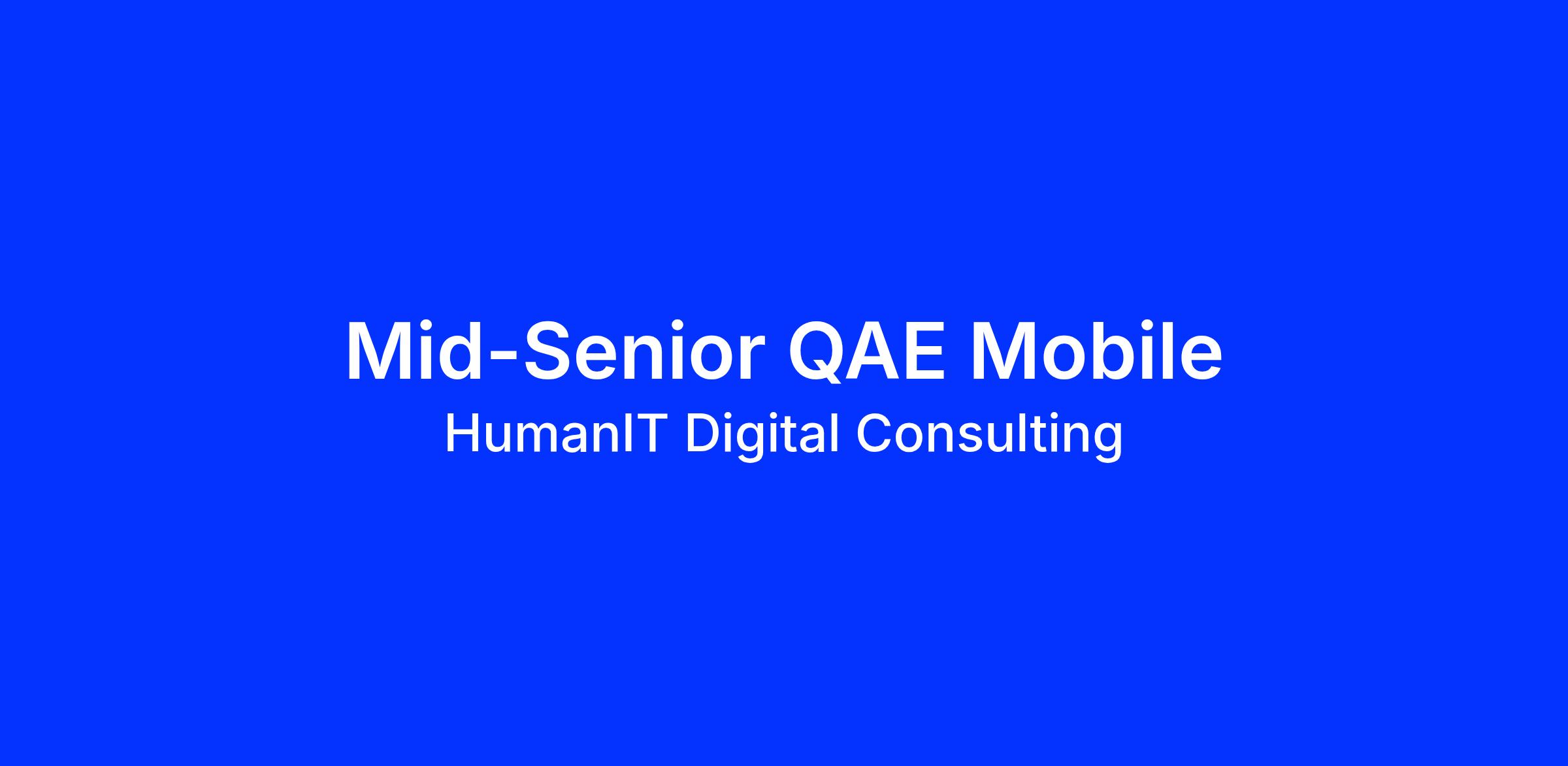 Mid-Senior QAE Mobile
HumanIT Digital Consulting